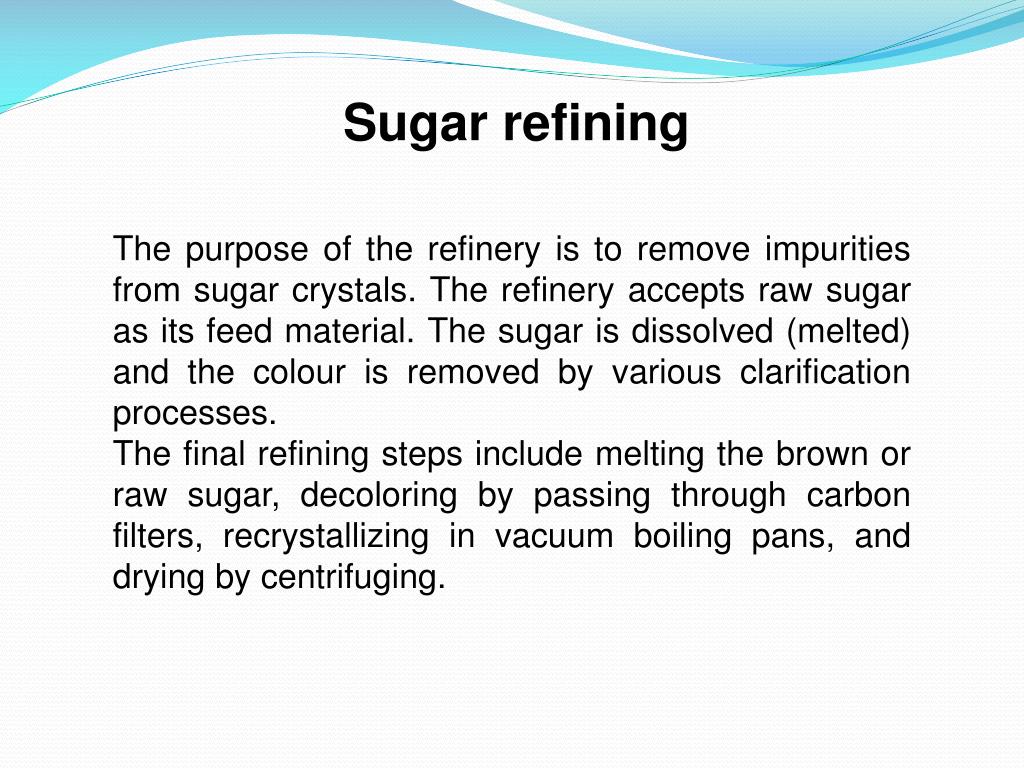 Sugar refining

The purpose of the refinery is to remove impurities from sugar crystals. The refinery accepts raw sugar as its feed material. The sugar is dissolved (melted) and the colour is removed by various clarification processes.
The final refining steps include melting the brown or raw sugar, decoloring by passing through carbon filters, recrystallizing in vacuum boiling pans, and drying by centrifuging.